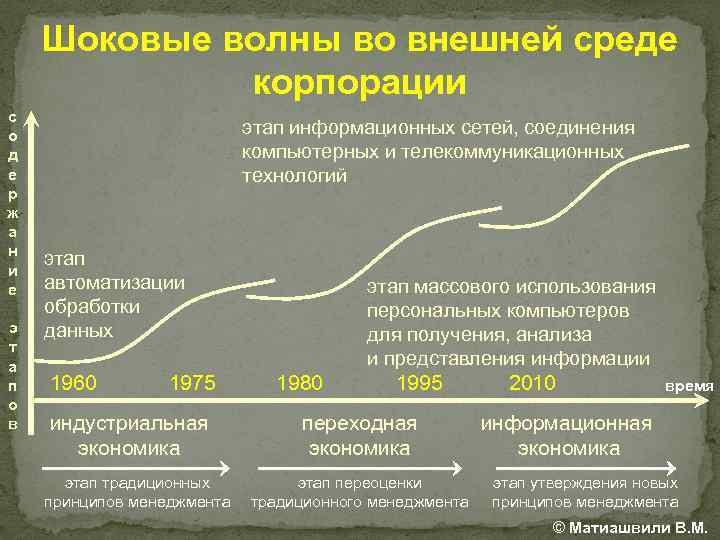 Шоковые волны во внешней среде корпорации

содержание этапов

этап информационных сетей, соединения компьютерных и телекоммуникационных технологий

этап автоматизации обработки данных

этап массового использования персональных компьютеров для получения, анализа и представления информации

1960 1975 1980 1995 2010

время

индустриальная экономика

переходная экономика

информационная экономика

этап традиционных принципов менеджмента

этап переоценки традиционного менеджмента

этап утверждения новых принципов менеджмента

© Матиашвили В.М.